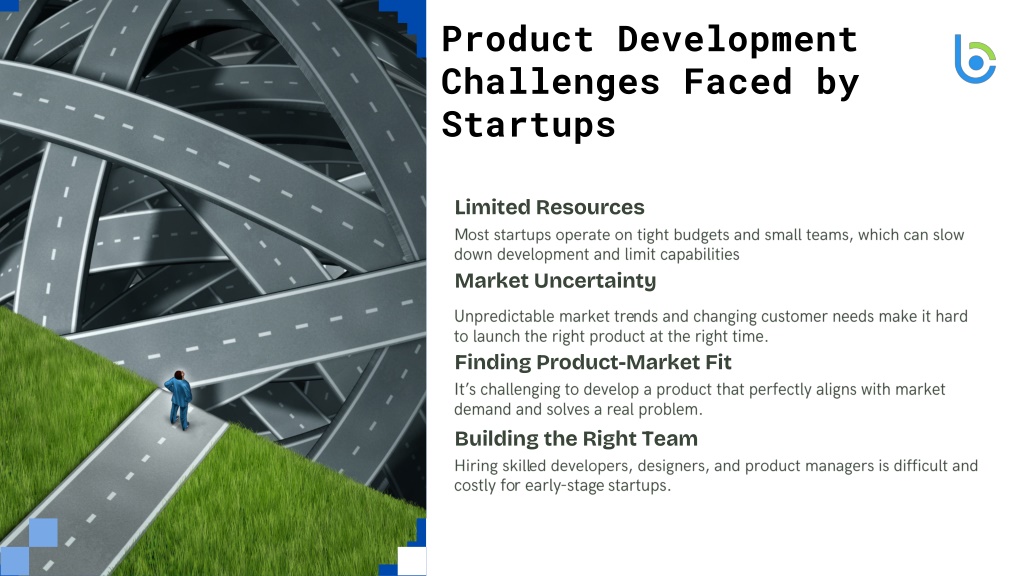 Product Development Challenges Faced by Startups

Limited Resources

Most startups operate on tight budgets and small teams, which can slow down development and limit capabilities

Market Uncertainty

Unpredictable market trends and changing customer needs make it hard to launch the right product at the right time.

Finding Product-Market Fit

It's challenging to develop a product that perfectly aligns with market demand and solves a real problem.

Building the Right Team

Hiring skilled developers, designers, and product managers is difficult and costly for early-stage startups.